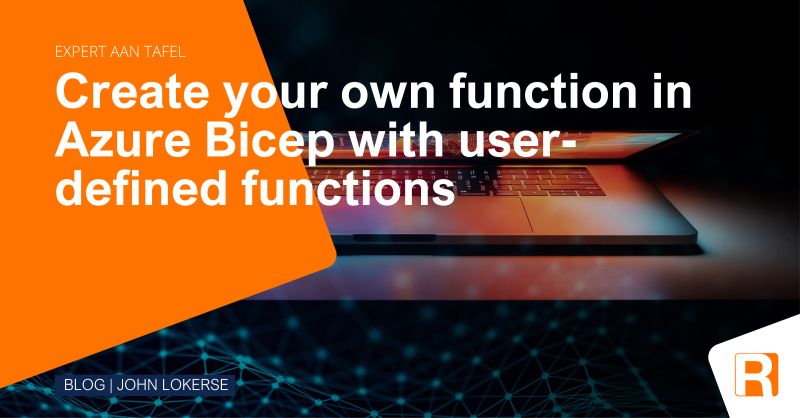 EXPERT AAN TAFEL

Create your own function in Azure Bicep with user-defined functions

BLOG | JOHN LOKERSE

R